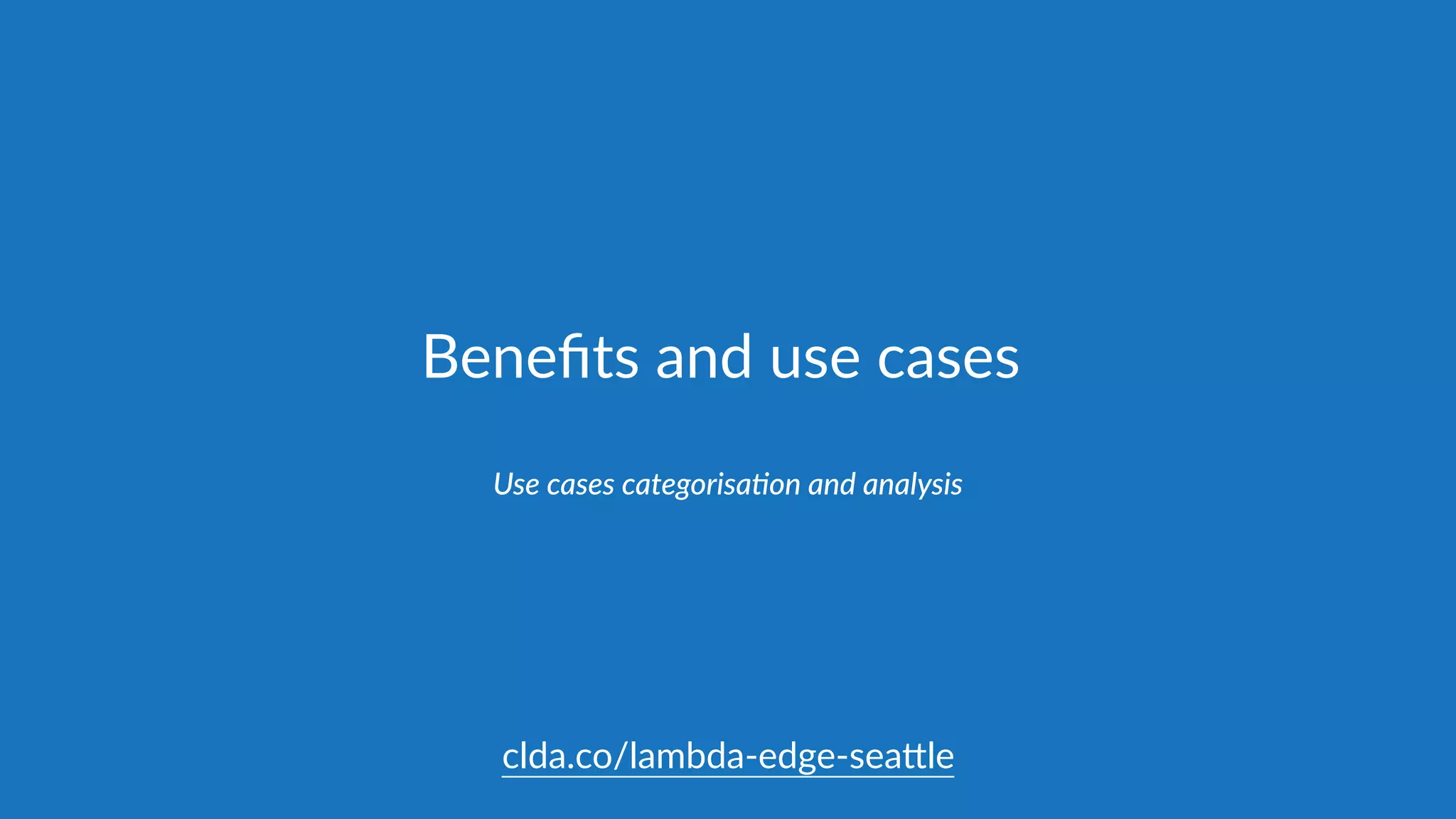 Benefits and use cases

Use cases categorisation and analysis

clda.co/lambda-edge-seattle